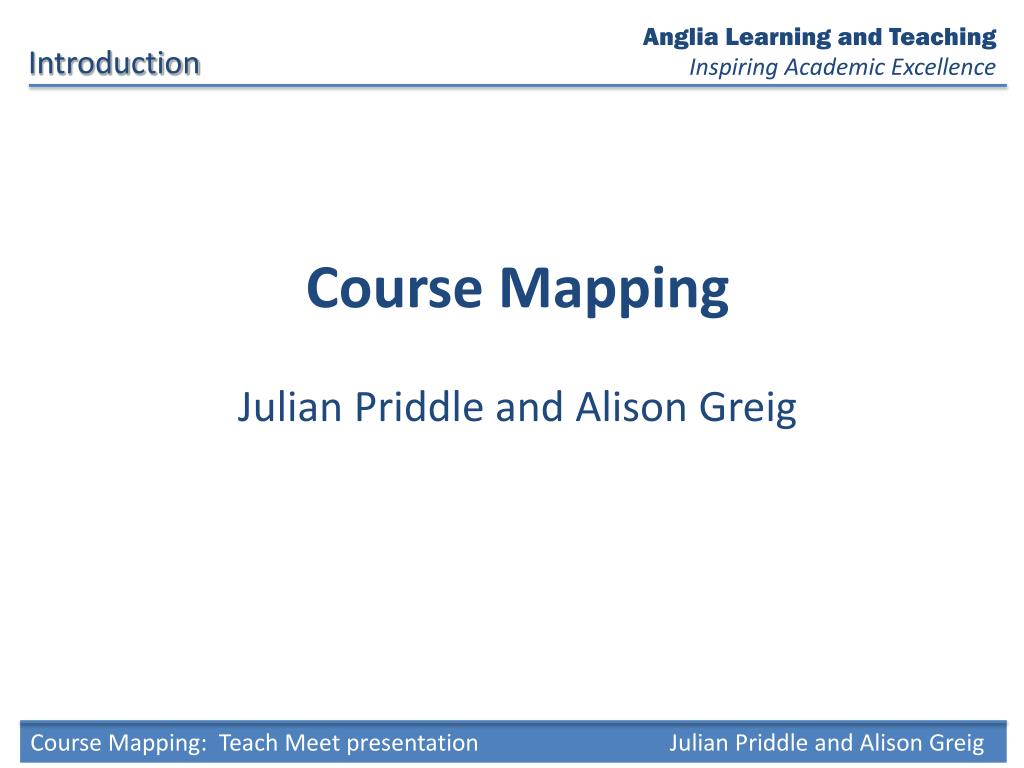 Introduction

Anglia Learning and Teaching
Inspiring Academic Excellence

Course Mapping

Julian Priddle and Alison Greig

Course Mapping: Teach Meet presentation

Julian Priddle and Alison Greig